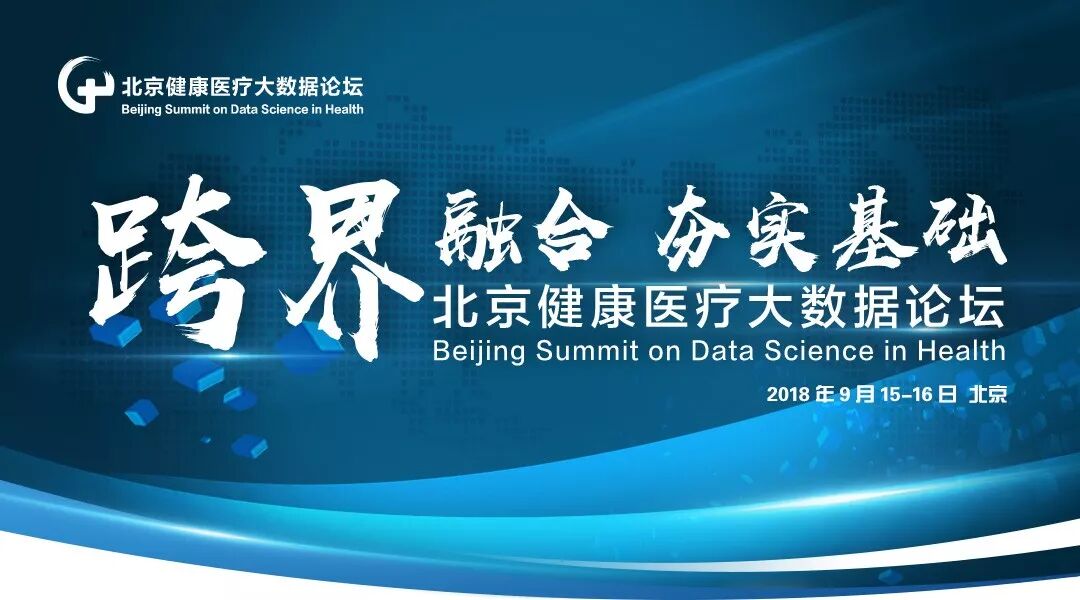 北京健康医疗大数据论坛
Beijing Summit on Data Science in Health

跨界 融合 夯实基础
北京健康医疗大数据论坛
Beijing Summit on Data Science in Health
2018 年 9 月 15-16 日 北京